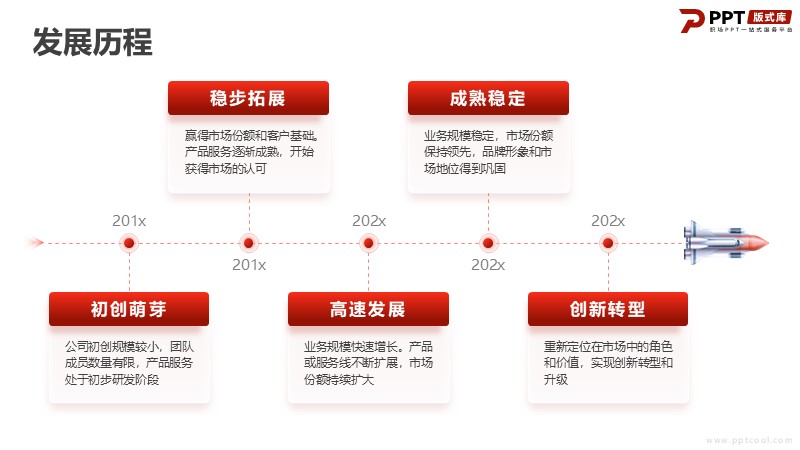 发展历程

PPT 版式库
职场PPT一站式服务平台

稳步拓展
赢得市场份额和客户基础。产品服务逐渐成熟，开始获得市场的认可

成熟稳定
业务规模稳定，市场份额保持领先，品牌形象和市场地位得到巩固

201x

201x

202x

202x

202x

初创萌芽
公司初创规模较小，团队成员数量有限，产品服务处于初步研发阶段

高速发展
业务规模快速增长。产品或服务线不断扩展，市场份额持续扩大

创新转型
重新定位在市场中的角色和价值，实现创新转型和升级

www.pptcool.com